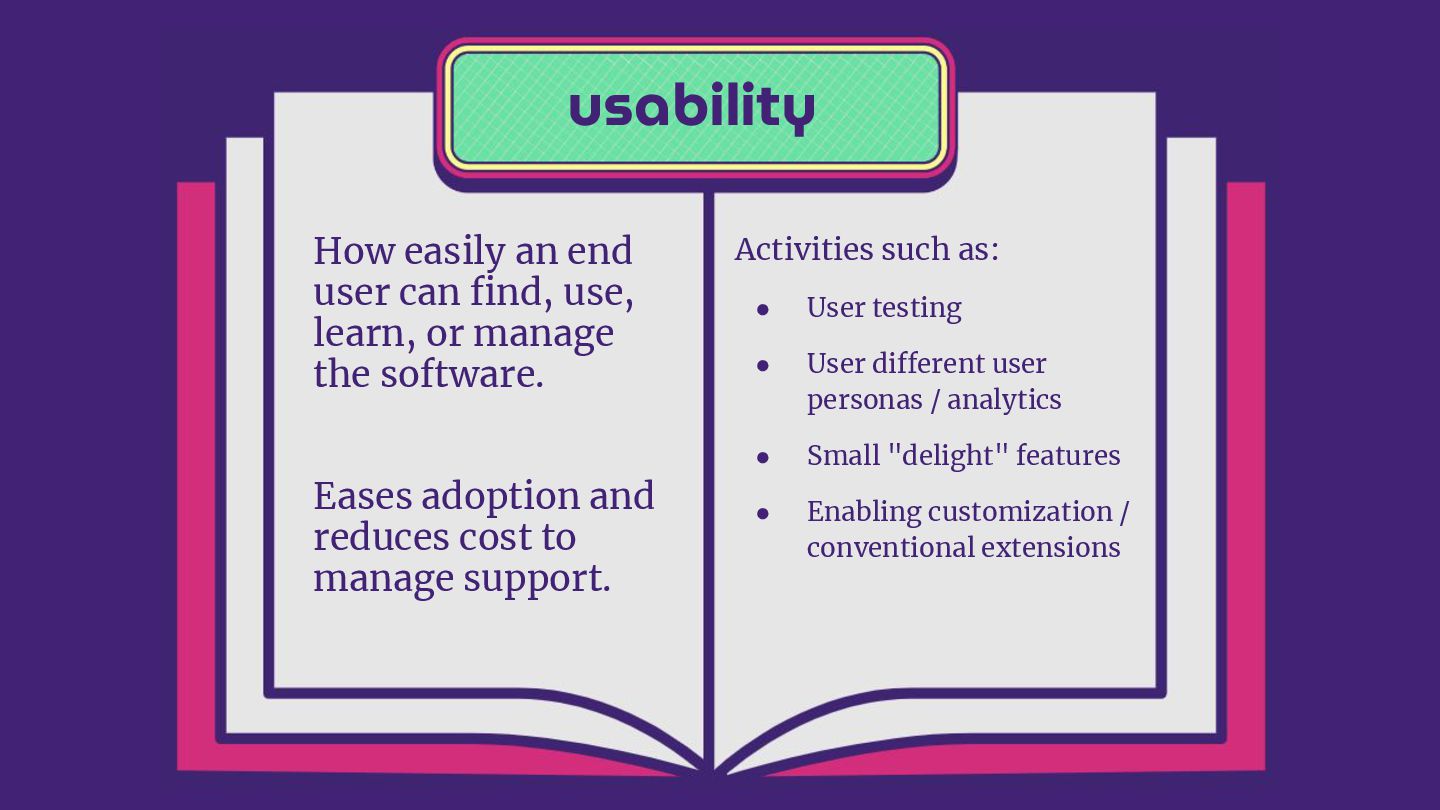 usability

How easily an end user can find, use, learn, or manage the software.

Eases adoption and reduces cost to manage support.

Activities such as:

- User testing
- User different user personas / analytics
- Small "delight" features
- Enabling customization / conventional extensions